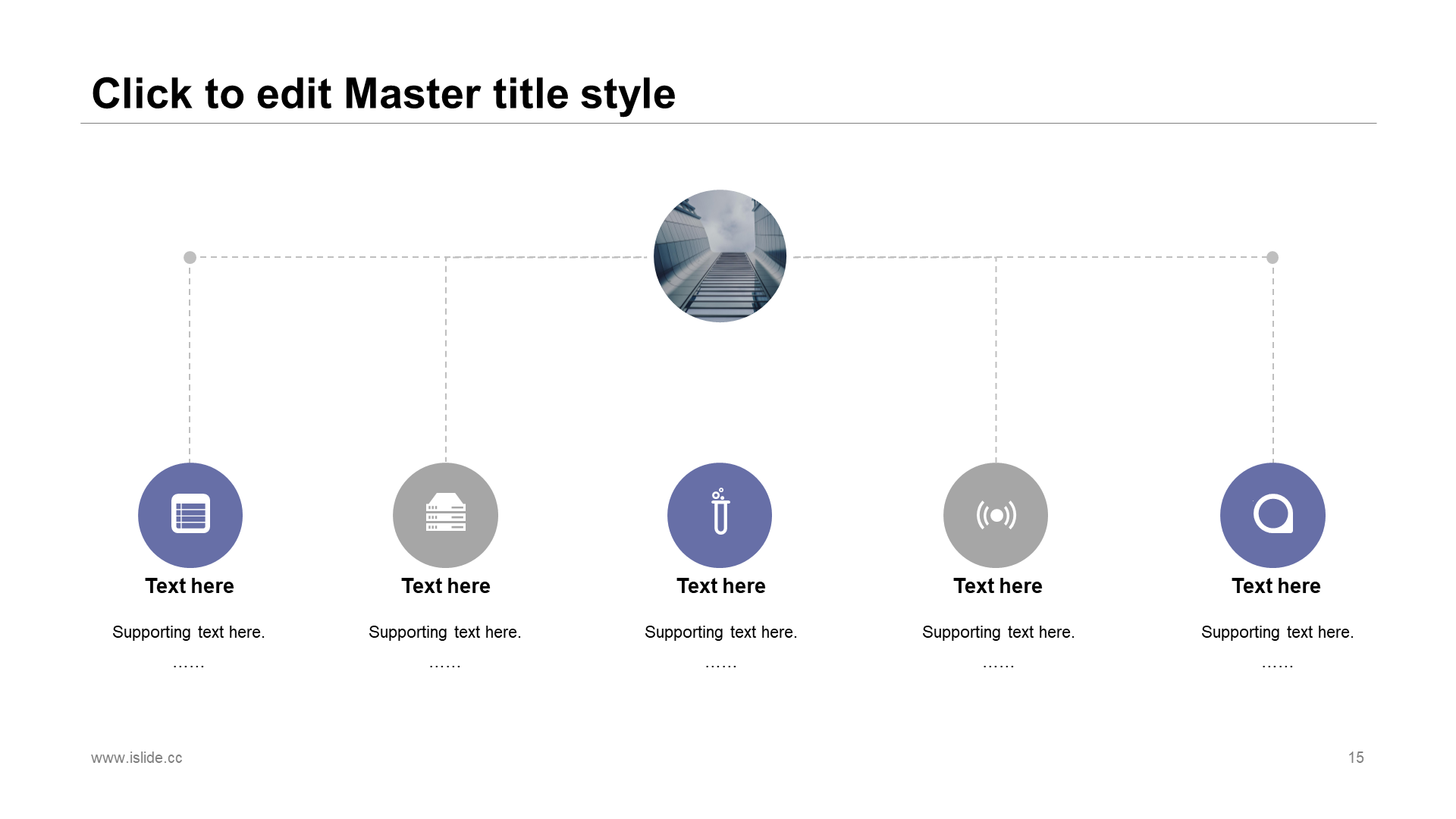 Click to edit Master title style

Text here

Supporting text here.

……

Text here

Supporting text here.

……

Text here

Supporting text here.

……

Text here

Supporting text here.

……

Text here

Supporting text here.

……

www.islide.cc

15